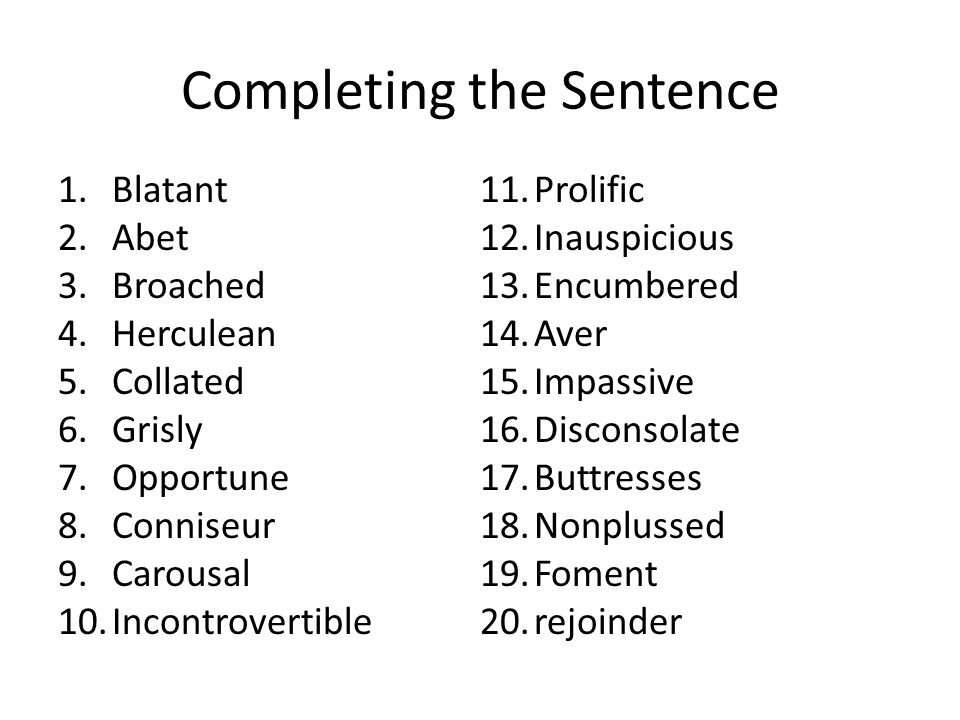 Completing the Sentence

1. Blatant
2. Abet
3. Broached
4. Herculean
5. Collated
6. Grisly
7. Opportune
8. Conniseur
9. Carousal
10. Incontrovertible

11. Prolific
12. Inauspicious
13. Encumbered
14. Aver
15. Impassive
16. Disconsolate
17. Buttresses
18. Nonplussed
19. Foment
20. rejoinder